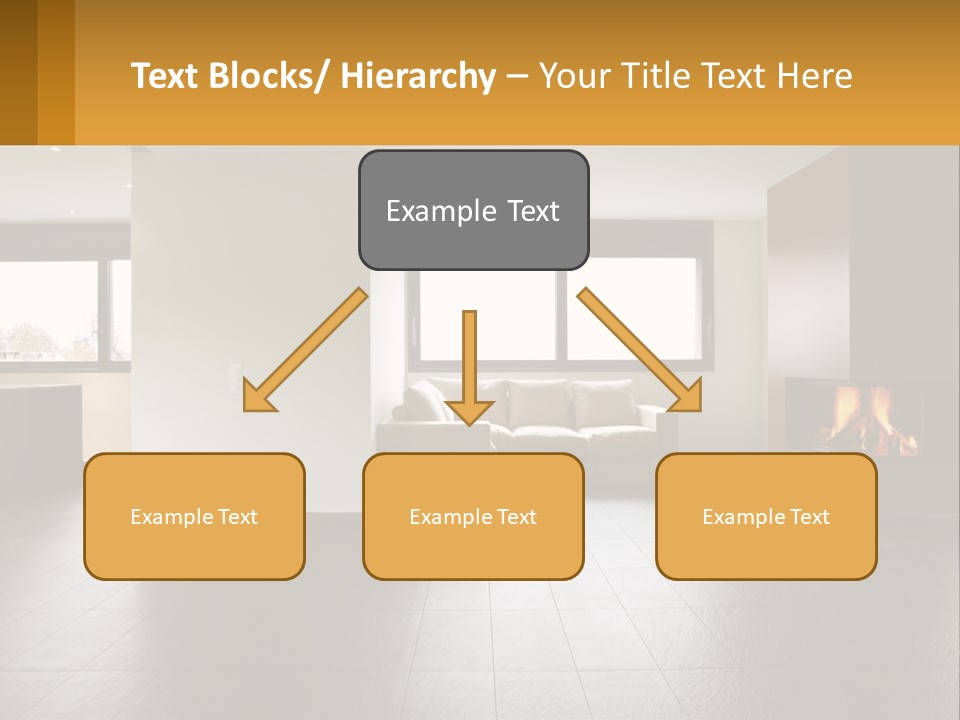 Text Blocks/ Hierarchy – Your Title Text Here

Example Text

Example Text

Example Text

Example Text